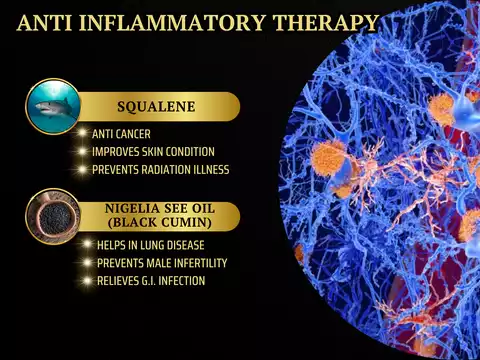 ANTI INFLAMMATORY THERAPY

SQUALENE

ANTI CANCER
IMPROVES SKIN CONDITION
PREVENTS RADIATION ILLNESS

NIGELIA SEE OIL (BLACK CUMIN)

HELPS IN LUNG DISEASE
PREVENTS MALE INFERTILITY
RELIEVES G.I. INFECTION